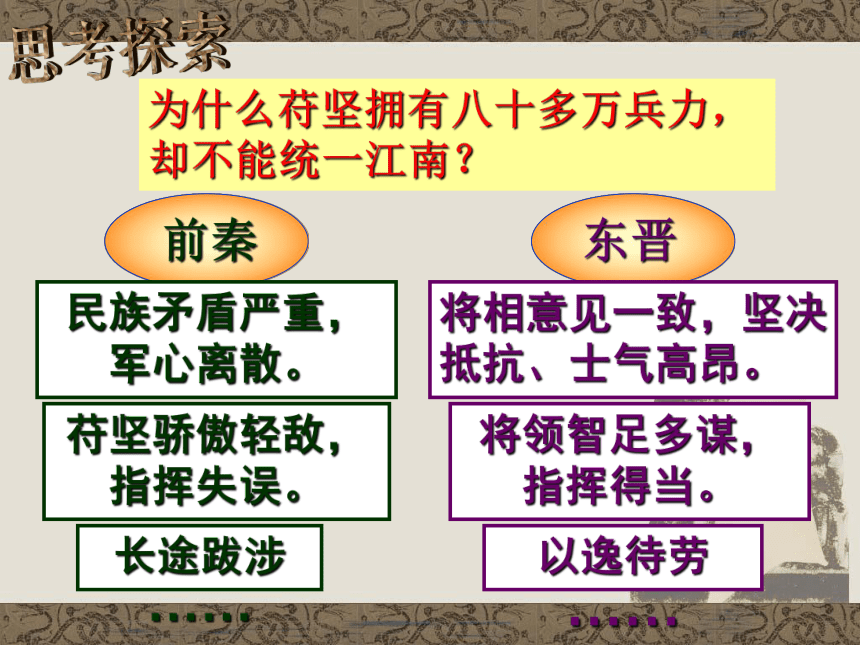 思考探索

为什么苻坚拥有八十多万兵力，却不能统一江南？

前秦

民族矛盾严重，军心离散。

苻坚骄傲轻敌，指挥失误。

长途跋涉

……

东晋

将相意见一致，坚决抵抗、士气高昂。

将领智足多谋，指挥得当。

以逸待劳

……